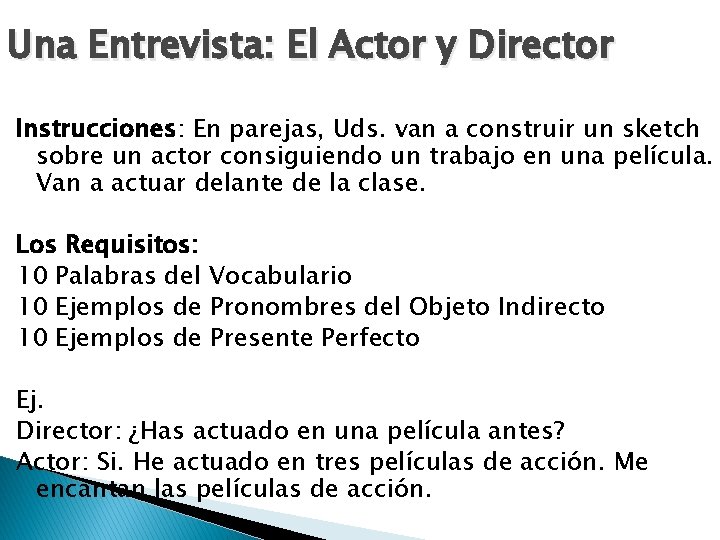 Una Entrevista: El Actor y Director

Instrucciones: En parejas, Uds. van a construir un sketch sobre un actor consiguiendo un trabajo en una película. Van a actuar delante de la clase.

Los Requisitos:
10 Palabras del Vocabulario
10 Ejemplos de Pronombres del Objeto Indirecto
10 Ejemplos de Presente Perfecto

Ej.
Director: ¿Has actuado en una película antes?
Actor: Si. He actuado en tres películas de acción. Me encantan las películas de acción.